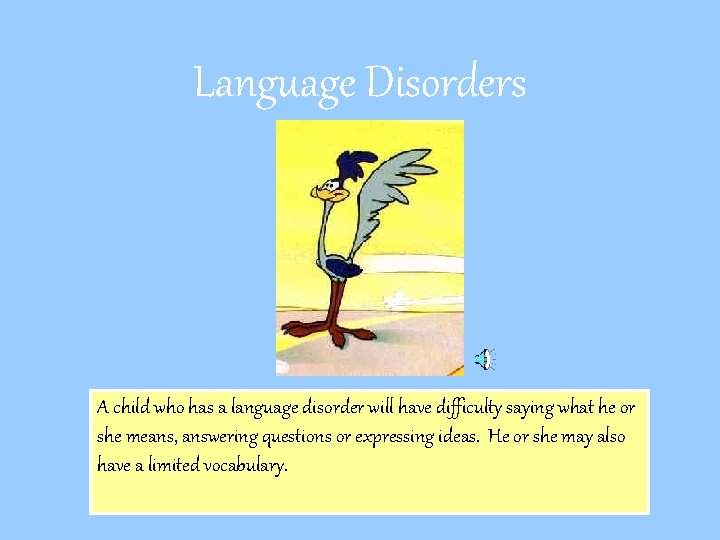 Language Disorders

A child who has a language disorder will have difficulty saying what he or she means, answering questions or expressing ideas. He or she may also have a limited vocabulary.